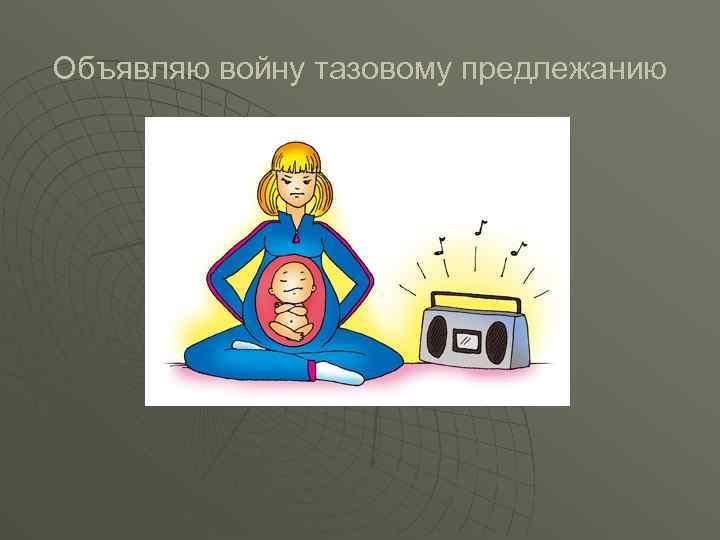 Объявляю войну тазовому предлежанию